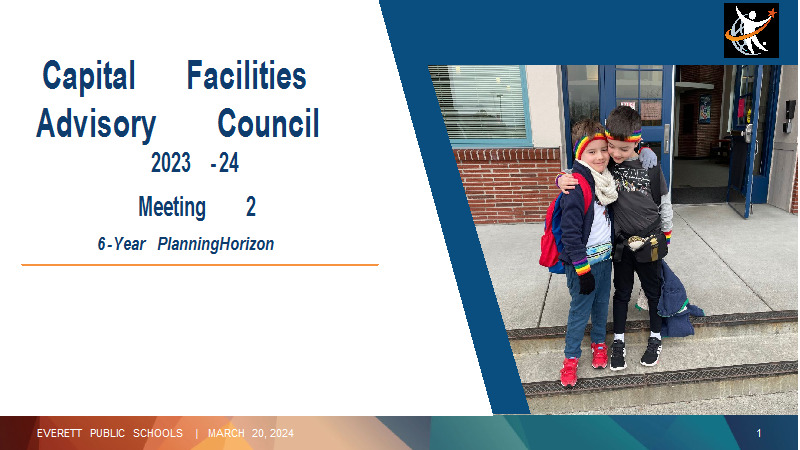 Capital Facilities Advisory Council

2023 -24

Meeting 2

6-Year PlanningHorizon

EVERETT PUBLIC SCHOOLS | MARCH 20, 2024

1